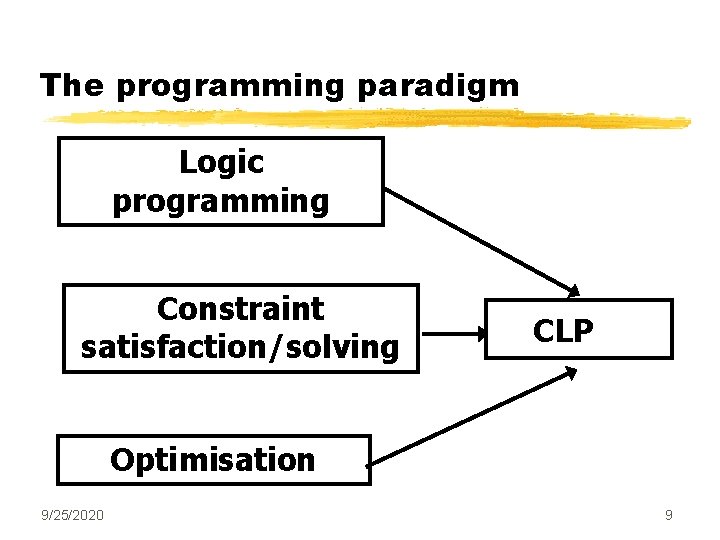 The programming paradigm

Logic programming

Constraint satisfaction/solving

Optimisation

CLP

9/25/2020

9